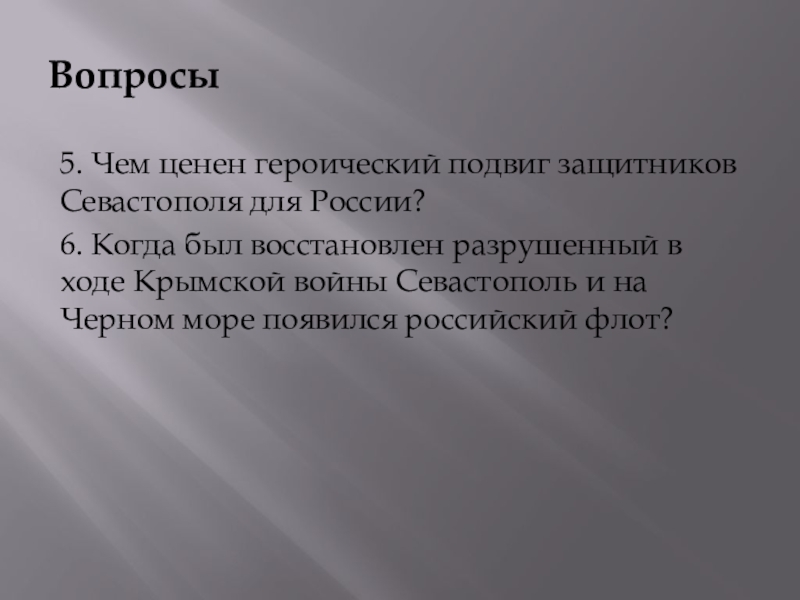 Вопросы

5. Чем ценен героический подвиг защитников Севастополя для России?

6. Когда был восстановлен разрушенный в ходе Крымской войны Севастополь и на Черном море появился российский флот?